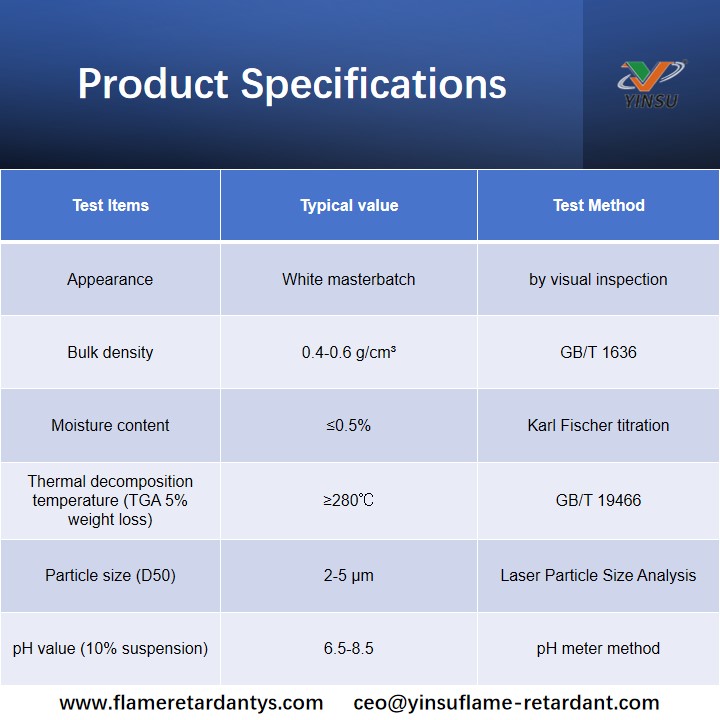 Product Specifications

YINSU

| Test Items | Typical value | Test Method |
|---|---|---|
| Appearance | White masterbatch | by visual inspection |
| Bulk density | 0.4-0.6 g/cm³ | GB/T 1636 |
| Moisture content | ≤0.5% | Karl Fischer titration |
| Thermal decomposition temperature (TGA 5% weight loss) | ≥280℃ | GB/T 19466 |
| Particle size (D50) | 2-5 μm | Laser Particle Size Analysis |
| pH value (10% suspension) | 6.5-8.5 | pH meter method |

www.flameretardantys.com ceo@yinsuflame-retardant.com